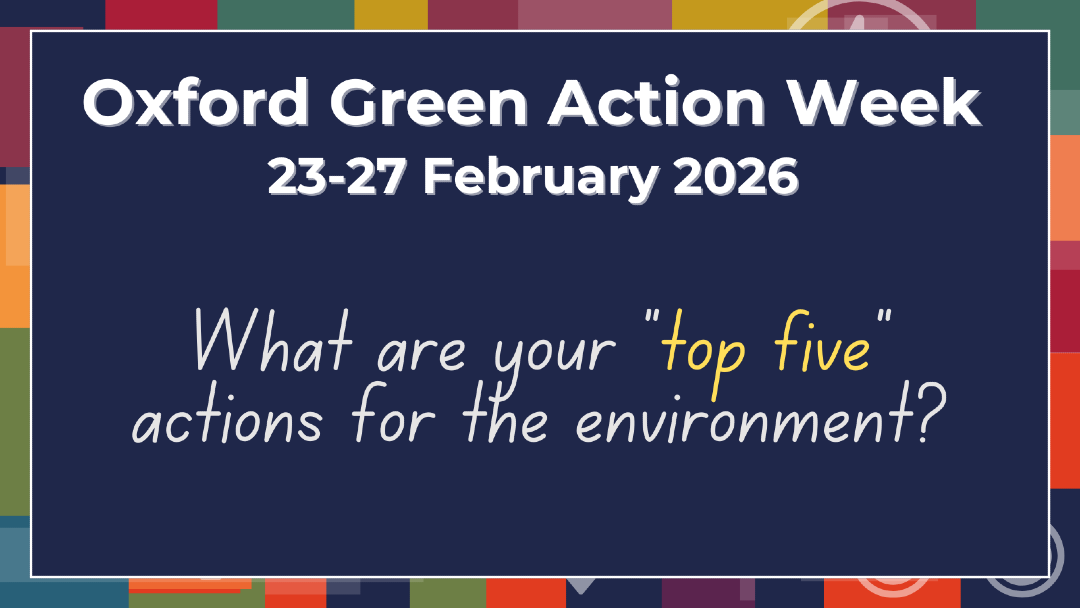 Oxford Green Action Week
23-27 February 2026

What are your "top five" actions for the environment?